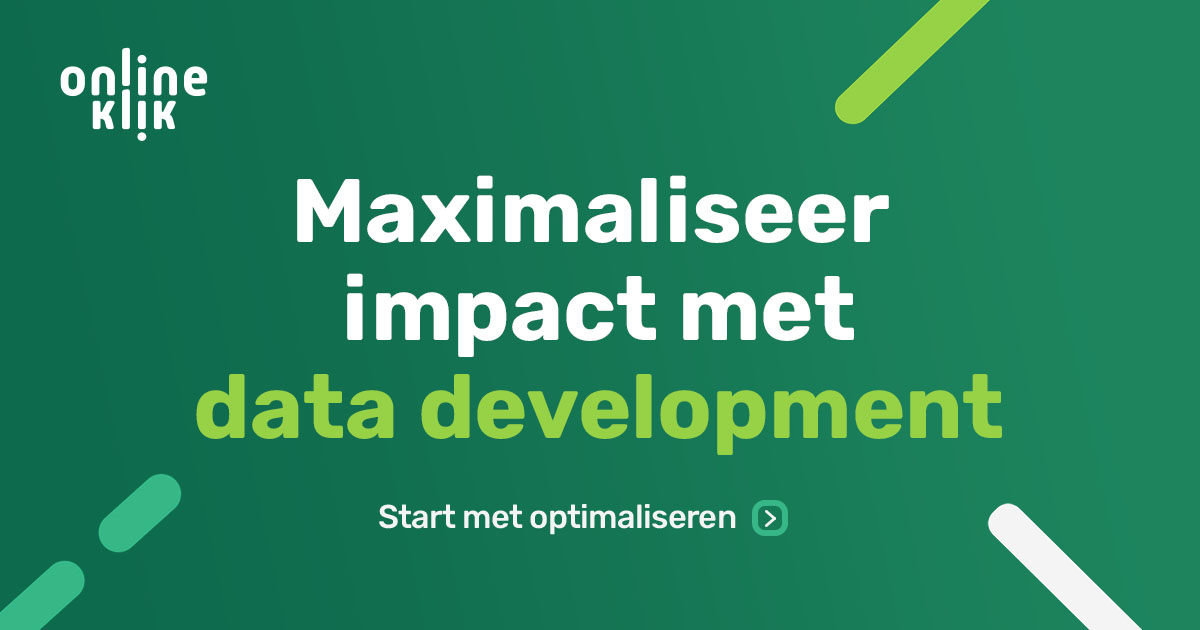 online klik

Maximaliseer impact met data development

Start met optimaliseren